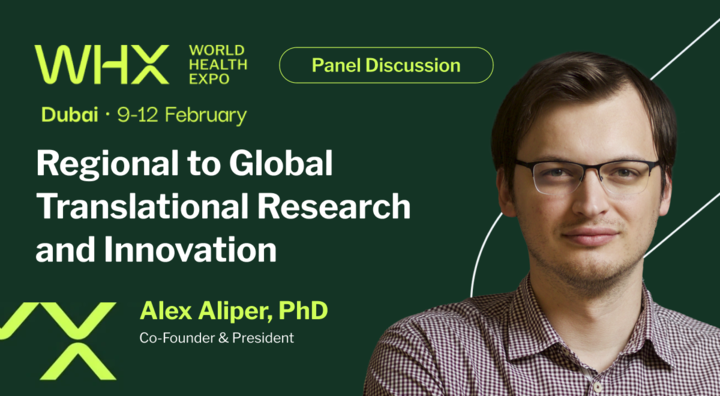 WHX WORLD HEALTH EXPO

Panel Discussion

Dubai · 9-12 February

Regional to Global Translational Research and Innovation

Alex Aliper, PhD

Co-Founder & President